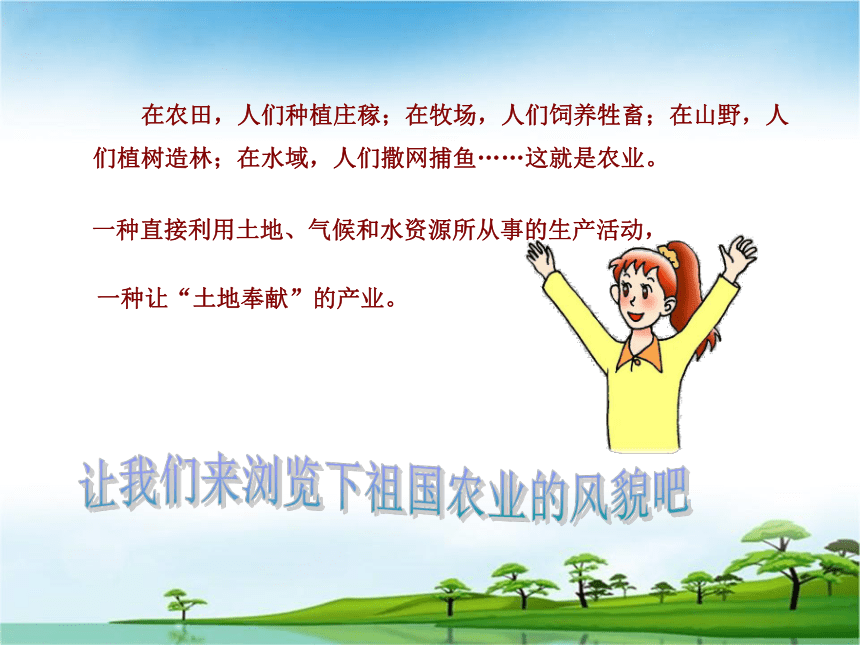 在农田，人们种植庄稼；在牧场，人们饲养牲畜；在山野，人们植树造林；在水域，人们撒网捕鱼……这就是农业。

一种直接利用土地、气候和水资源所从事的生产活动，

一种让“土地奉献”的产业。

让我们来浏览下祖国农业的风貌吧